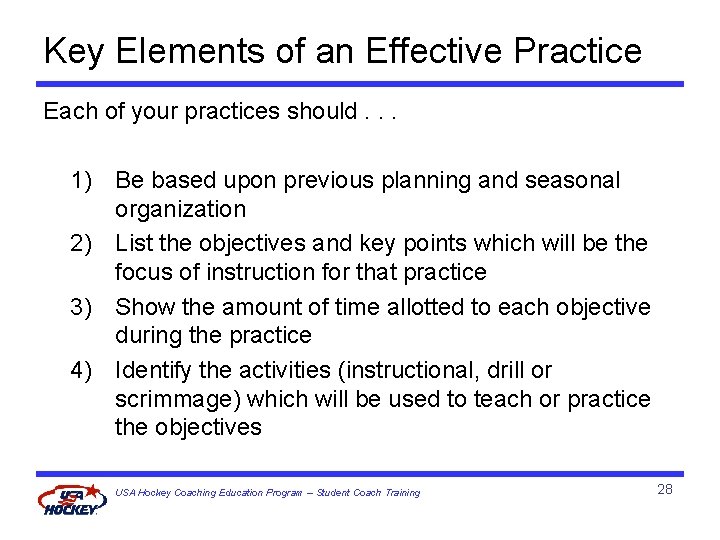 Key Elements of an Effective Practice

Each of your practices should . . .

1) Be based upon previous planning and seasonal organization

2) List the objectives and key points which will be the focus of instruction for that practice

3) Show the amount of time allotted to each objective during the practice

4) Identify the activities (instructional, drill or scrimmage) which will be used to teach or practice the objectives

USA HOCKEY

USA Hockey Coaching Education Program – Student Coach Training

28